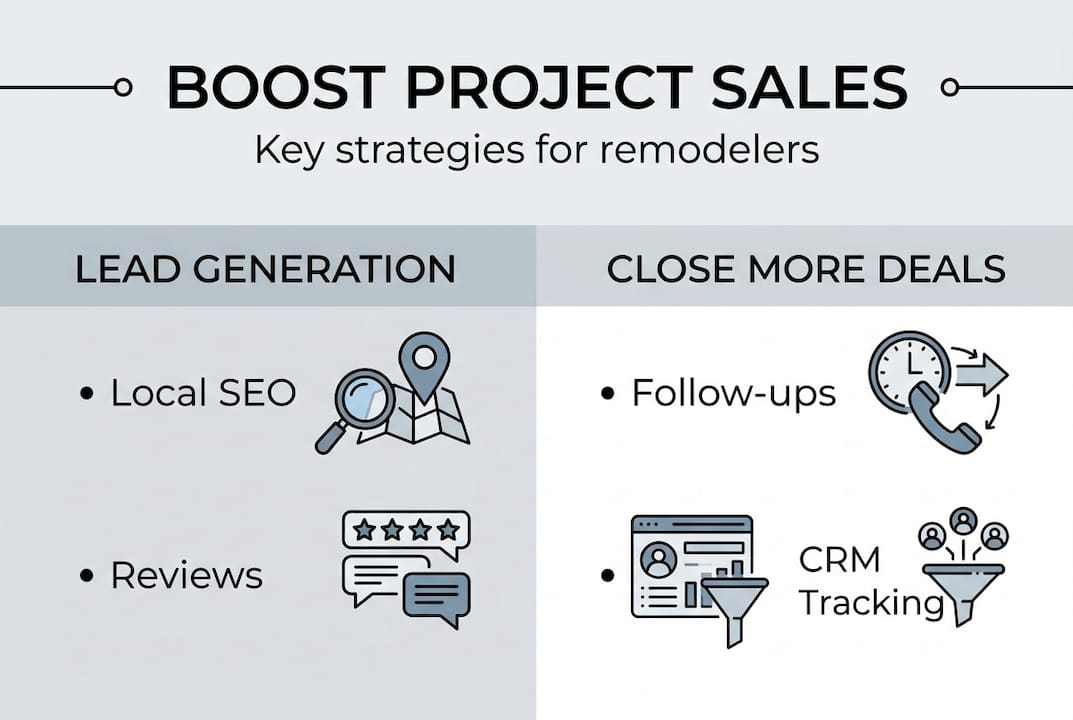 BOOST PROJECT SALES

Key strategies for remodelers

LEAD GENERATION

• Local SEO

• Reviews

CLOSE MORE DEALS

• Follow-ups

• CRM Tracking